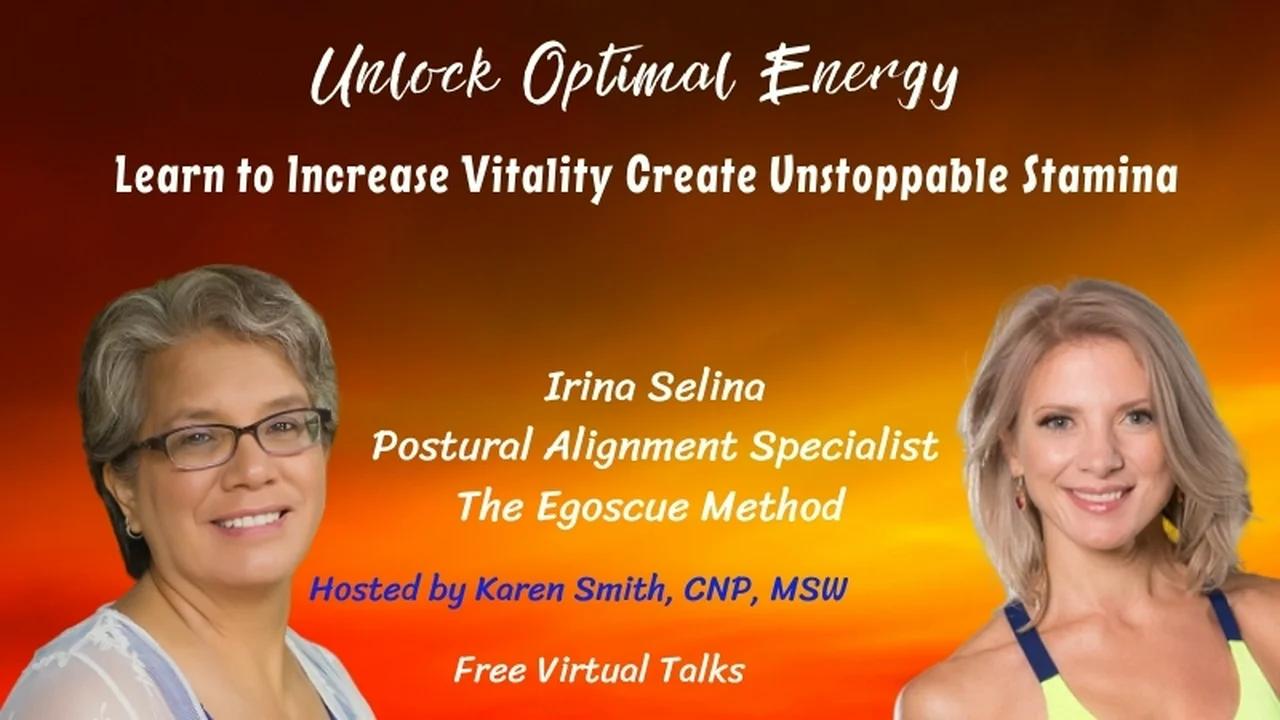 Unlock Optimal Energy

Learn to Increase Vitality Create Unstoppable Stamina

Irina Selina
Postural Alignment Specialist
The Egoscue Method

Hosted by Karen Smith, CNP, MSW

Free Virtual Talks